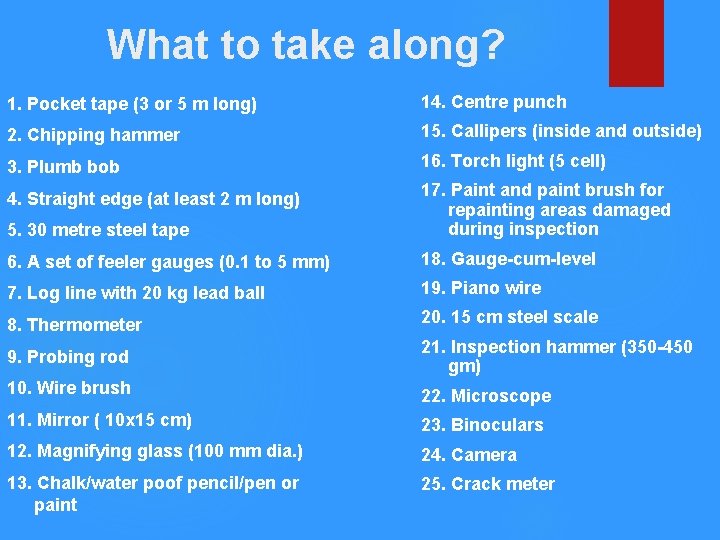 What to take along?

1. Pocket tape (3 or 5 m long)
2. Chipping hammer
3. Plumb bob
4. Straight edge (at least 2 m long)
5. 30 metre steel tape
6. A set of feeler gauges (0.1 to 5 mm)
7. Log line with 20 kg lead ball
8. Thermometer
9. Probing rod
10. Wire brush
11. Mirror ( 10x15 cm)
12. Magnifying glass (100 mm dia.)
13. Chalk/water poof pencil/pen or paint

14. Centre punch
15. Callipers (inside and outside)
16. Torch light (5 cell)
17. Paint and paint brush for repainting areas damaged during inspection
18. Gauge-cum-level
19. Piano wire
20. 15 cm steel scale
21. Inspection hammer (350-450 gm)
22. Microscope
23. Binoculars
24. Camera
25. Crack meter